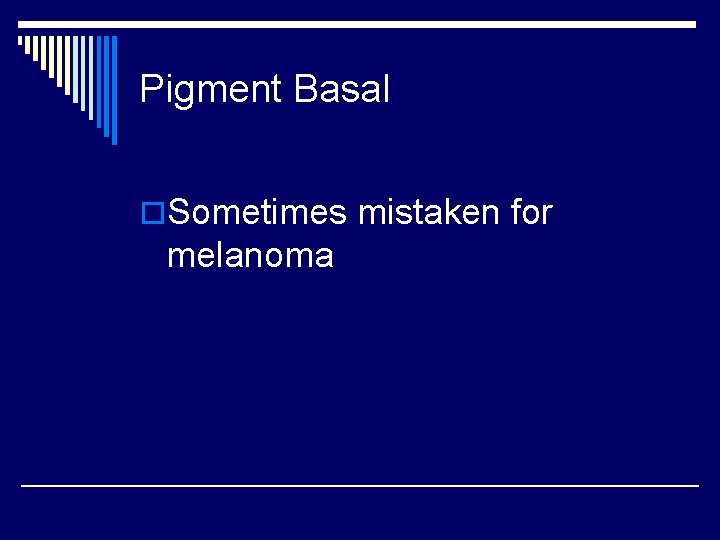 Pigment Basal

Sometimes mistaken for melanoma